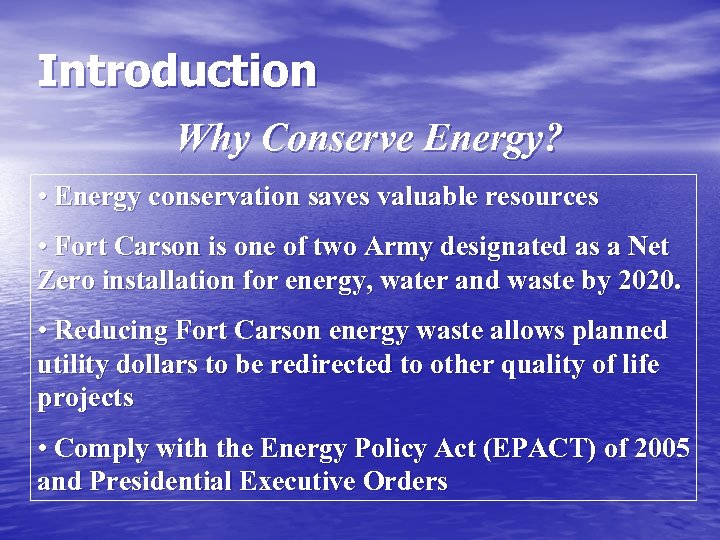 Introduction

Why Conserve Energy?

• Energy conservation saves valuable resources

• Fort Carson is one of two Army designated as a Net Zero installation for energy, water and waste by 2020.

• Reducing Fort Carson energy waste allows planned utility dollars to be redirected to other quality of life projects

• Comply with the Energy Policy Act (EPACT) of 2005 and Presidential Executive Orders